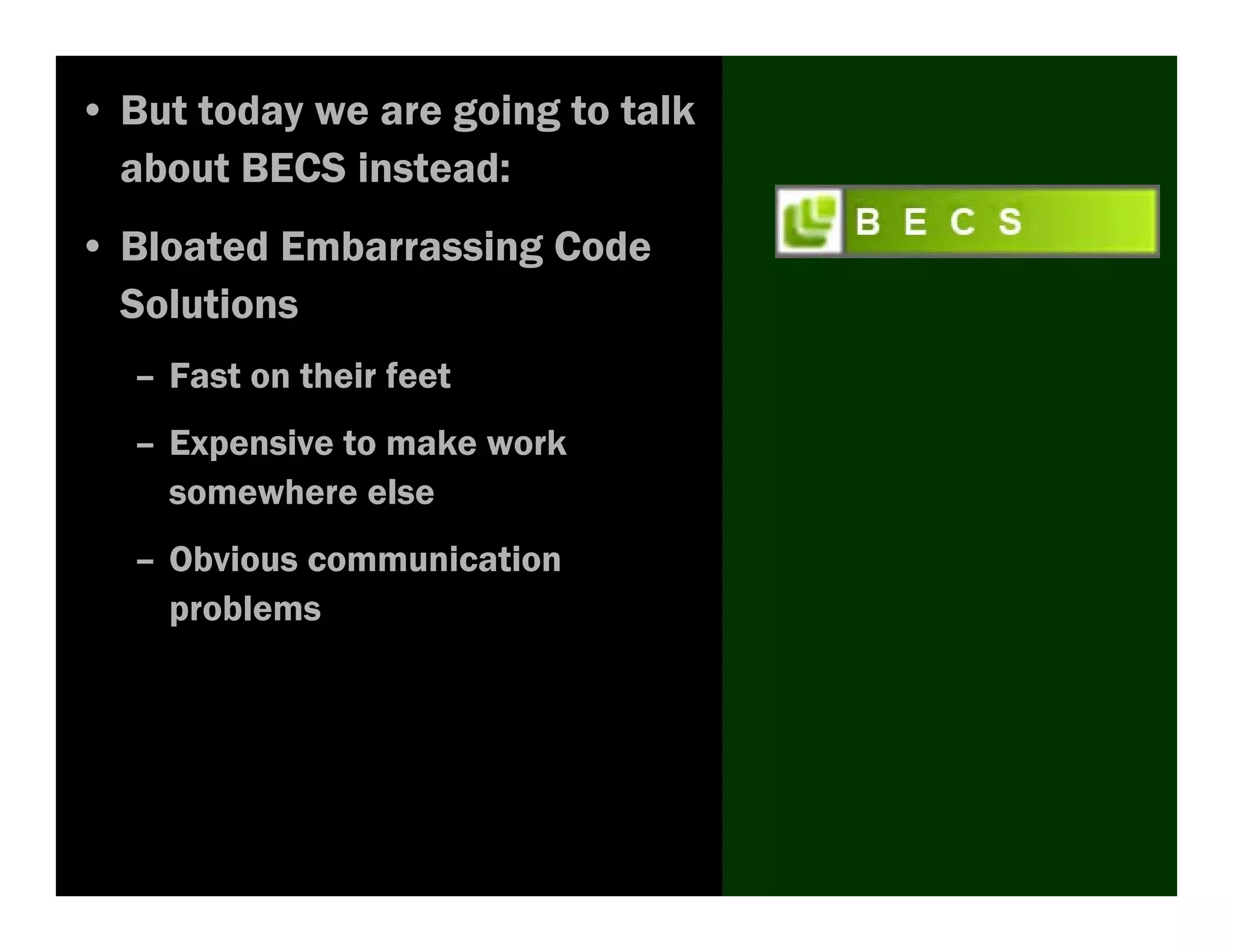 • But today we are going to talk about BECS instead:

• Bloated Embarrassing Code Solutions

– Fast on their feet

– Expensive to make work somewhere else

– Obvious communication problems

B E C S